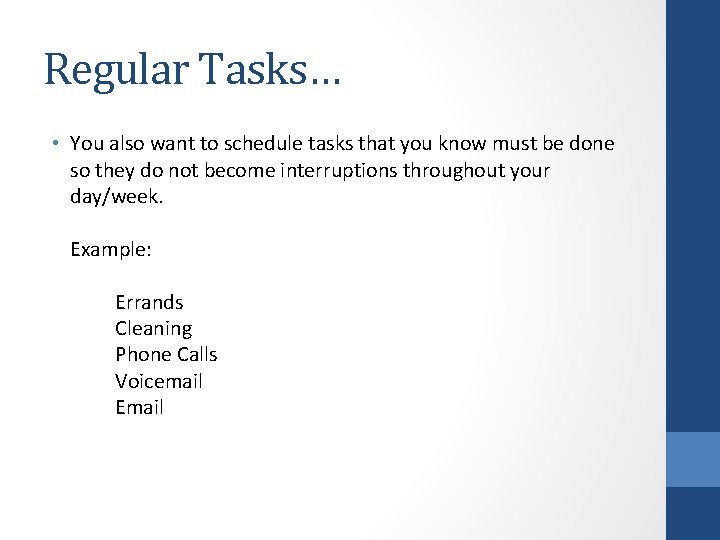 Regular Tasks…

• You also want to schedule tasks that you know must be done so they do not become interruptions throughout your day/week.

Example:

Errands
Cleaning
Phone Calls
Voicemail
Email